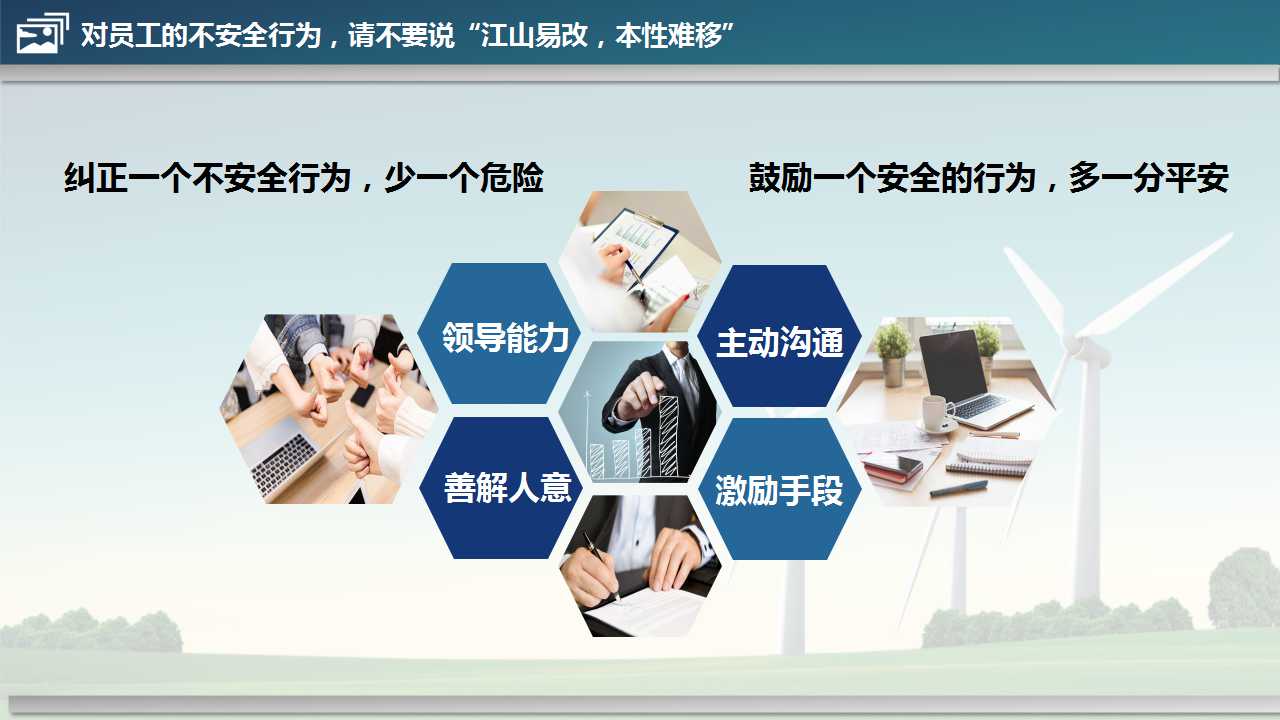 对员工的不安全行为，请不要说“江山易改，本性难移”

纠正一个不安全行为，少一个危险

鼓励一个安全的行为，多一分平安

领导能力

主动沟通

善解人意

激励手段